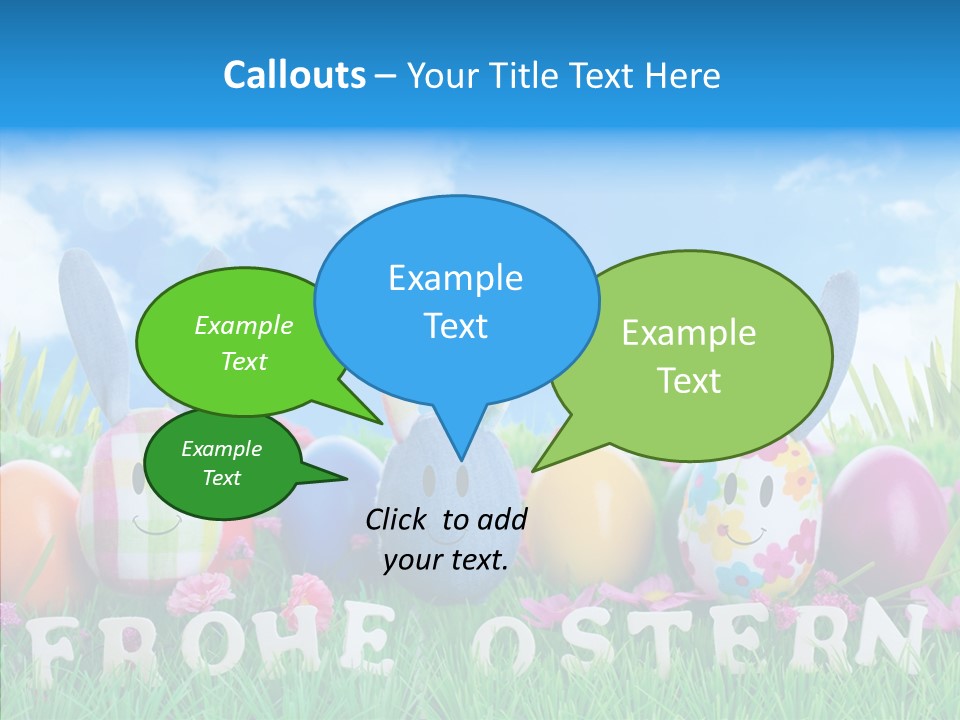 Callouts – Your Title Text Here

Example Text

Example Text

Example Text

Example Text

Click to add your text.

FROHE OSTERN